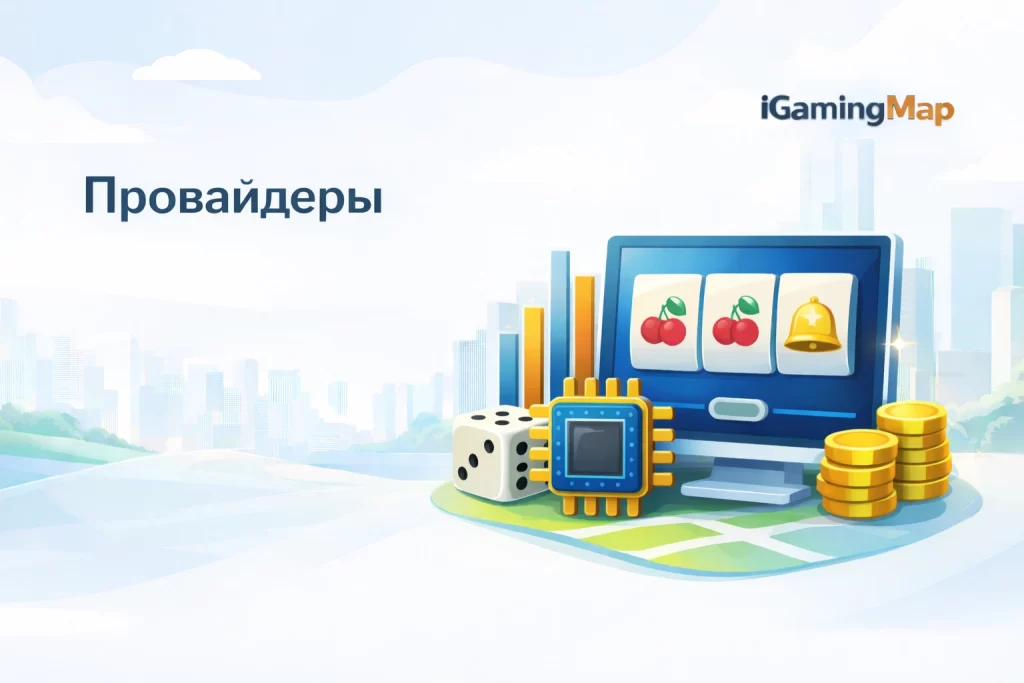 iGamingMap

Провайдеры